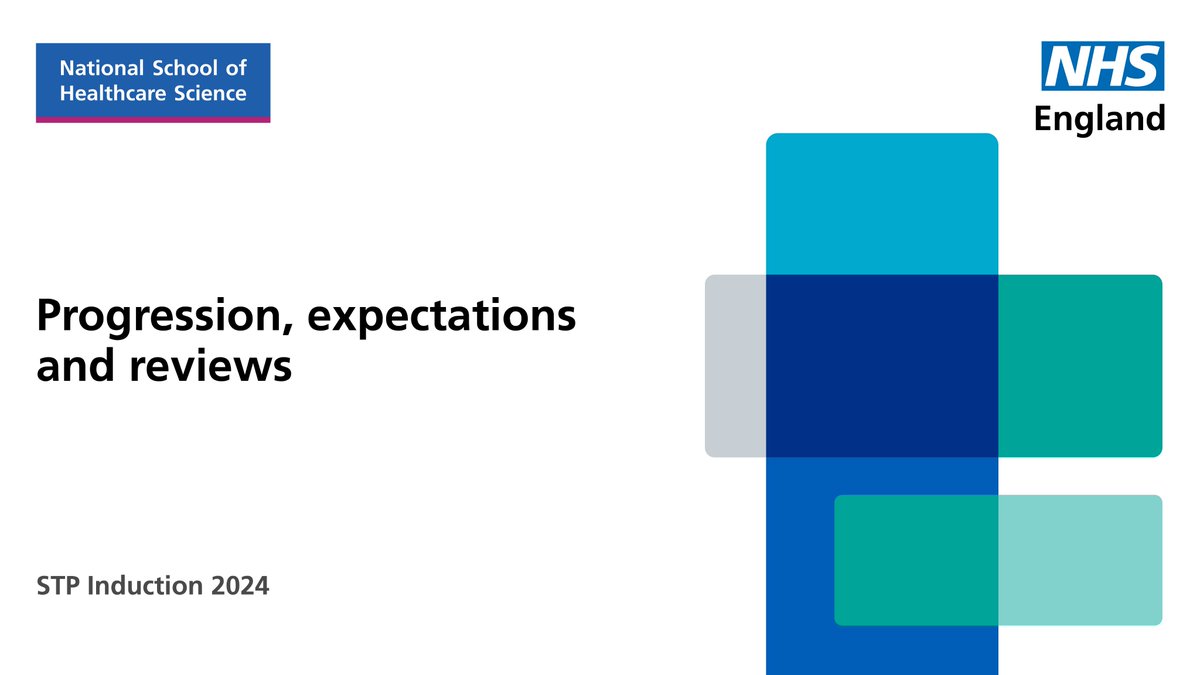 National School of Healthcare Science

NHS England

Progression, expectations and reviews

STP Induction 2024